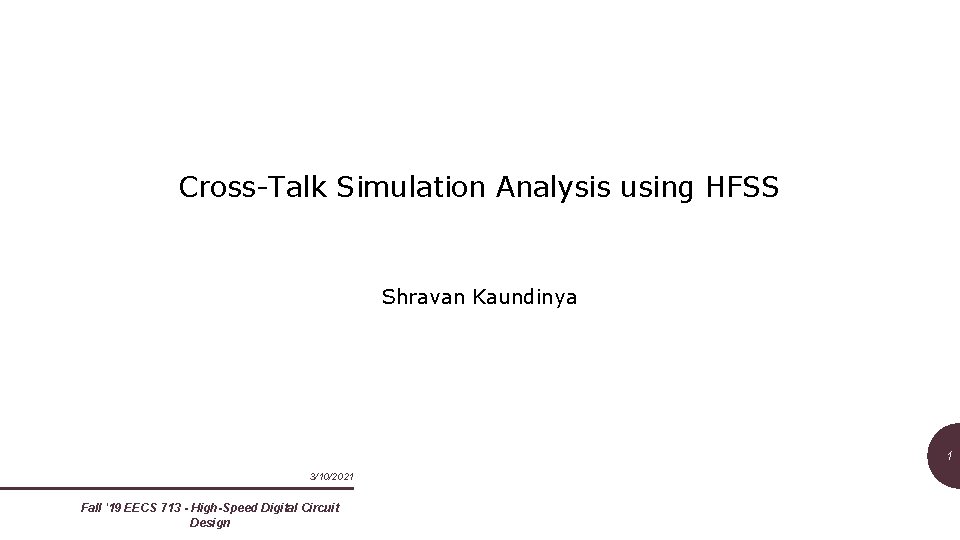 Cross-Talk Simulation Analysis using HFSS

Shravan Kaundinya

1

3/10/2021

Fall '19 EECS 713 - High-Speed Digital Circuit Design